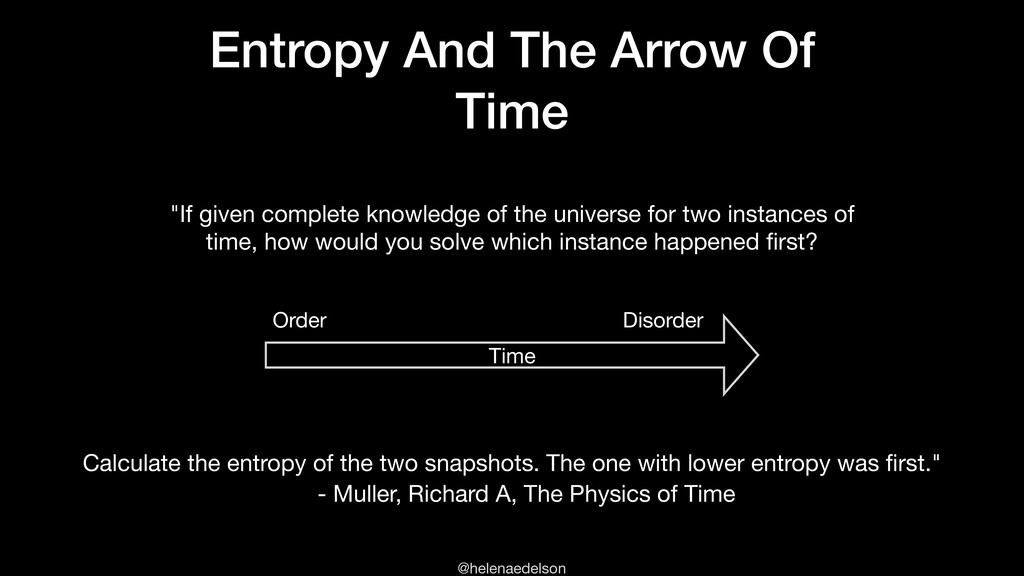 Entropy And The Arrow Of Time

"If given complete knowledge of the universe for two instances of time, how would you solve which instance happened first?

Order

Disorder

Time

Calculate the entropy of the two snapshots. The one with lower entropy was first."
- Muller, Richard A, The Physics of Time

@helenaedelson